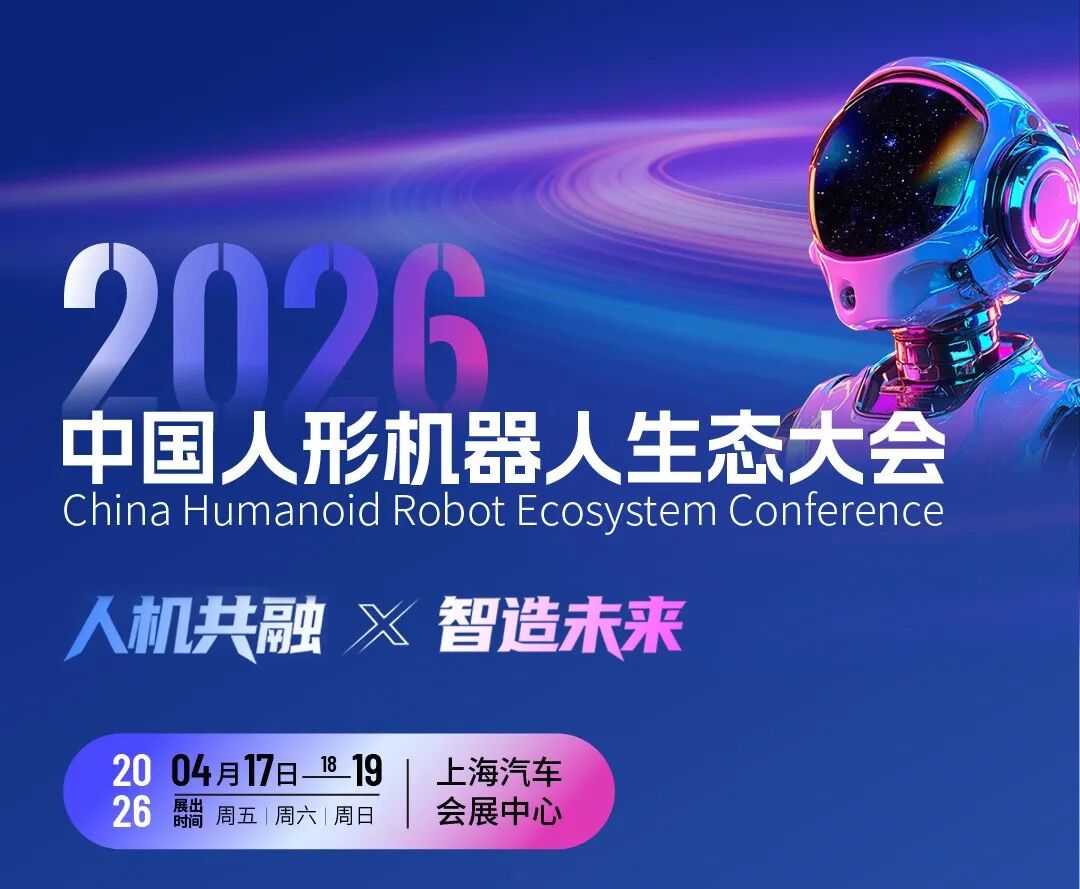 2026
中国人形机器人生态大会
China Humanoid Robot Ecosystem Conference

人机共融 X 智造未来

2026 04月17日—18—19
展出时间 周五 | 周六 | 周日
上海汽车会展中心